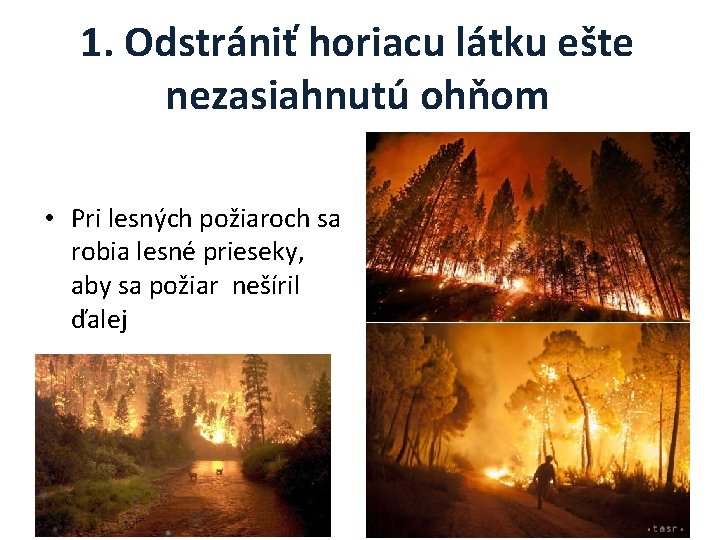 1. Odstrániť horiacu látku ešte nezasiahnutú ohňom

• Pri lesných požiaroch sa robia lesné prieseky, aby sa požiar  nešíril ďalej

•tasr•